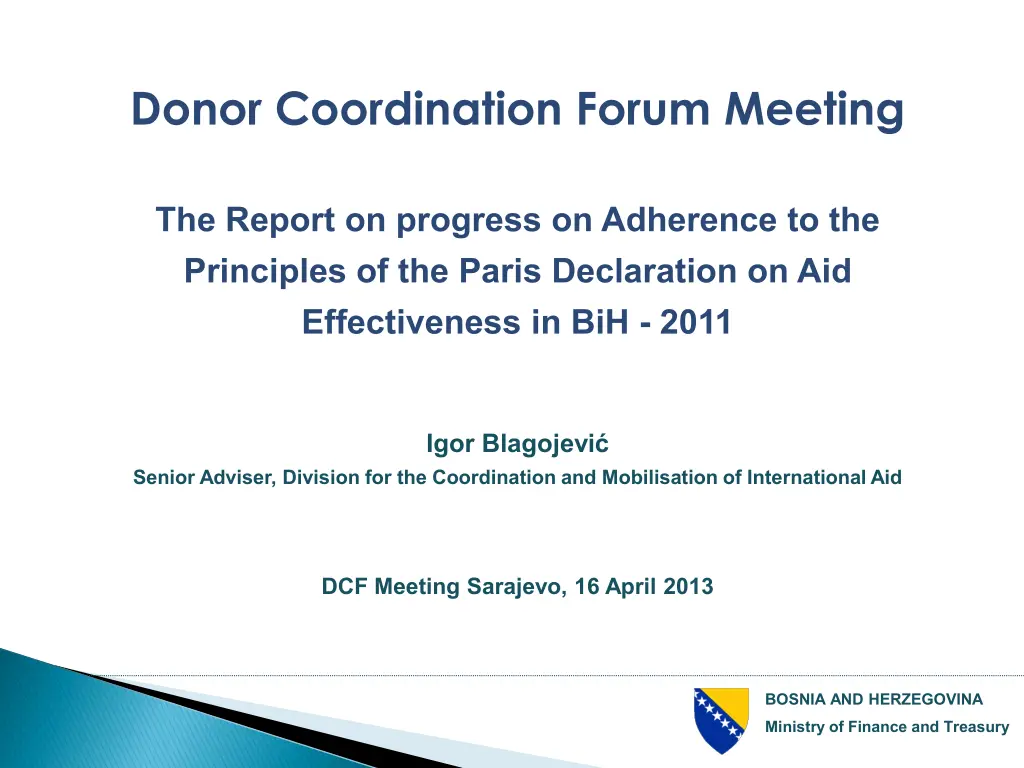 Donor Coordination Forum Meeting

The Report on progress on Adherence to the Principles of the Paris Declaration on Aid Effectiveness in BiH - 2011

Igor Blagojević

Senior Adviser, Division for the Coordination and Mobilisation of International Aid

DCF Meeting Sarajevo, 16 April 2013

BOSNIA AND HERZEGOVINA

Ministry of Finance and Treasury